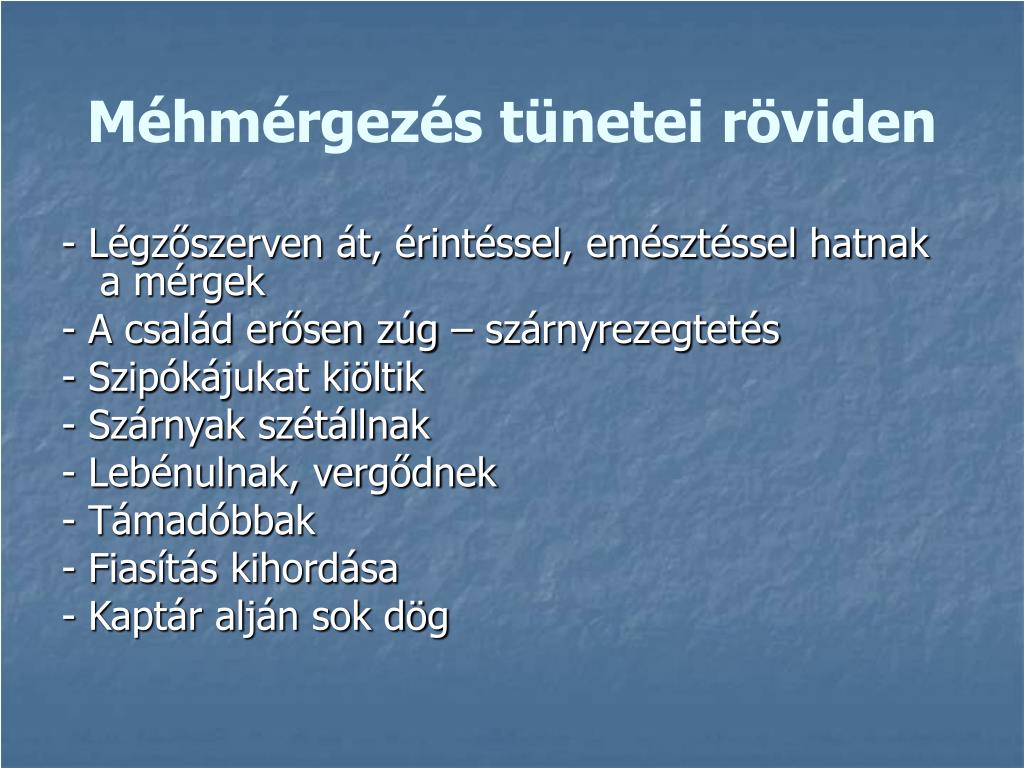 Méhmérgezés tünetei röviden

- Légzőszerven át, érintéssel, emésztéssel hatnak a mérgek
- A család erősen zúg – szárnyrezegtetés
- Szipókájukat kiöltik
- Szárnyak szétállnak
- Lebénulnak, vergődnek
- Támadóbbak
- Fiasítás kihordása
- Kaptár alján sok dög